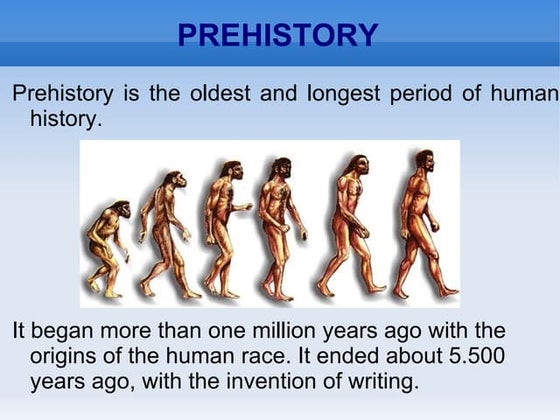 PREHISTORY

Prehistory is the oldest and longest period of human history.

It began more than one million years ago with the origins of the human race. It ended about 5.500 years ago, with the invention of writing.